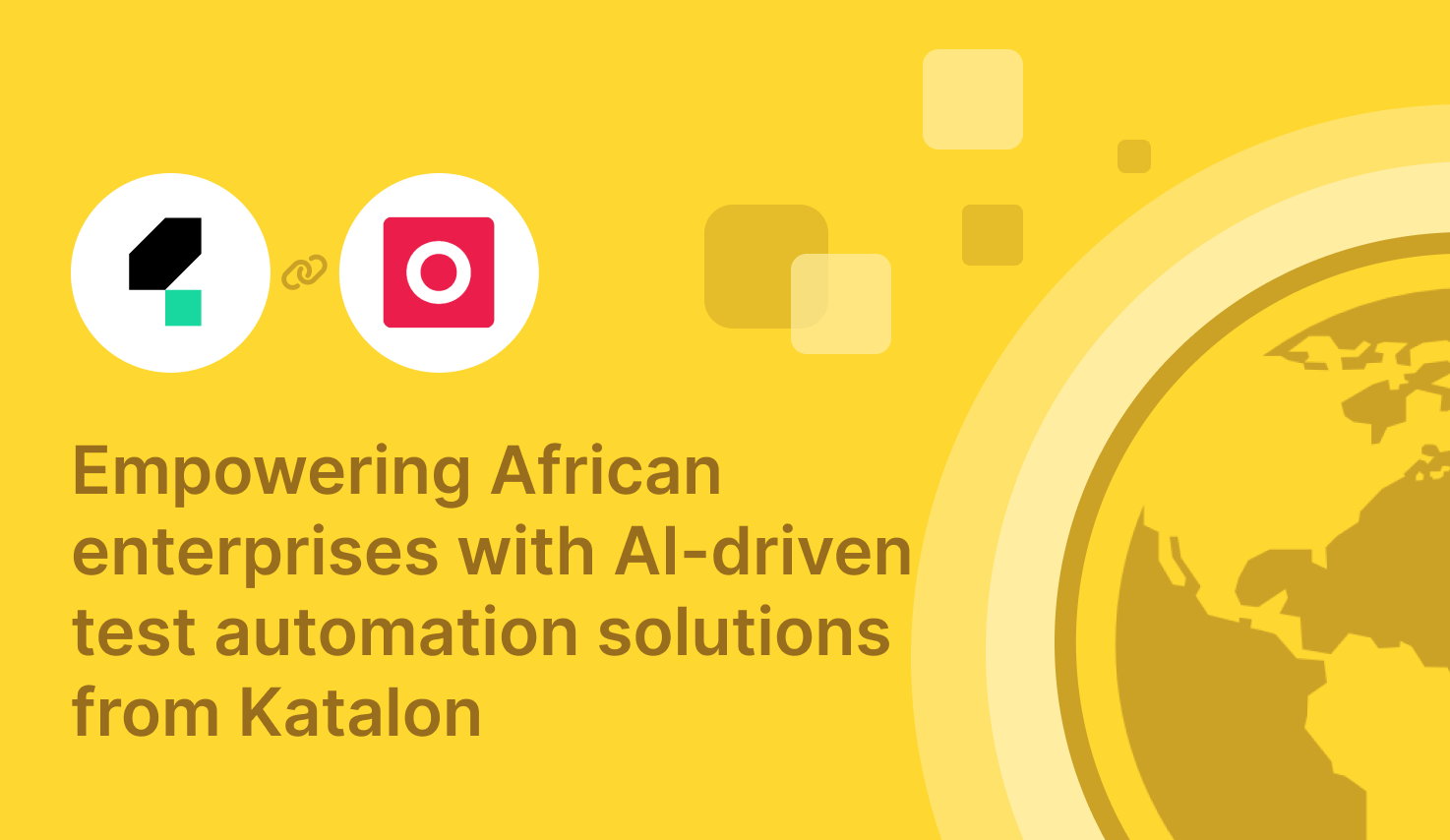 Empowering African enterprises with AI-driven test automation solutions from Katalon